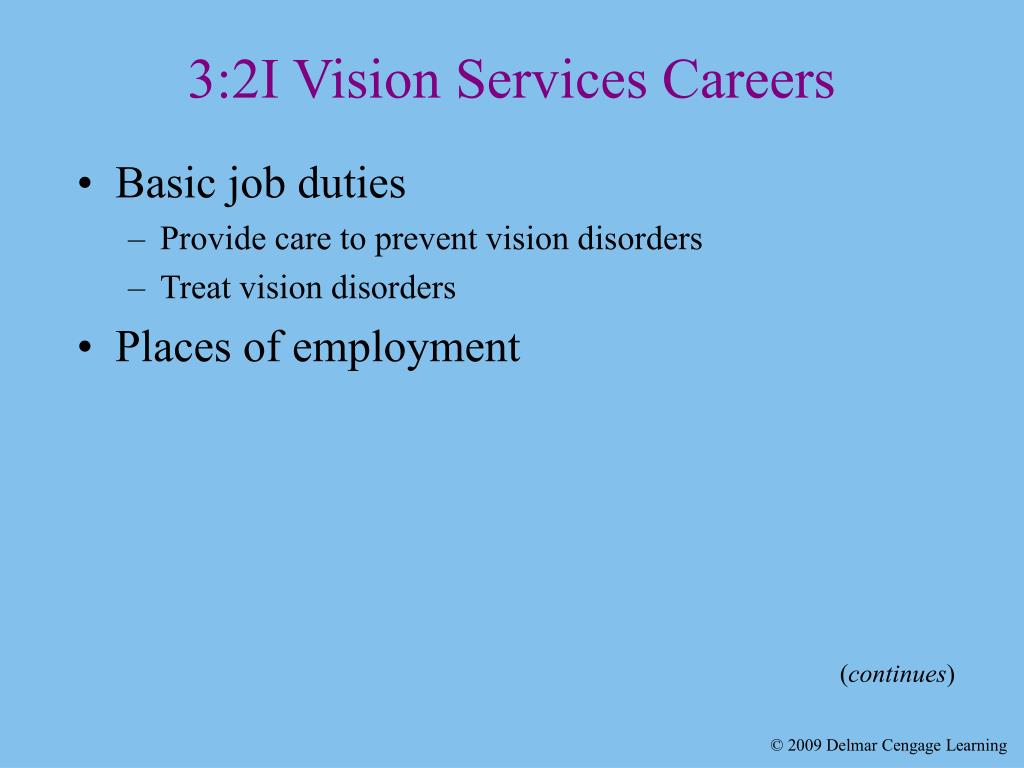 3:2I Vision Services Careers

• Basic job duties
– Provide care to prevent vision disorders
– Treat vision disorders
• Places of employment

(continues)

© 2009 Delmar Cengage Learning